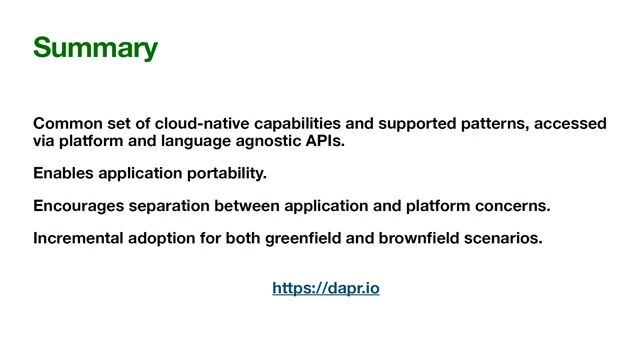 Summary

Common set of cloud-native capabilities and supported patterns, accessed via platform and language agnostic APIs.

Enables application portability.

Encourages separation between application and platform concerns.

Incremental adoption for both greenfield and brownfield scenarios.

https://dapr.io